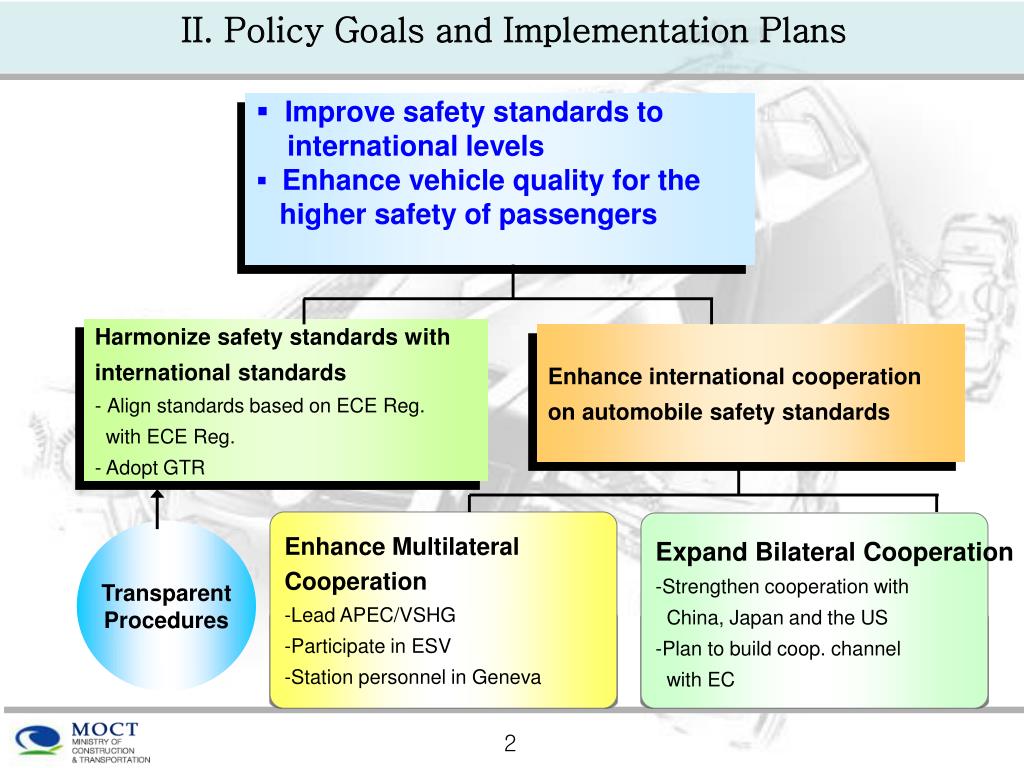 II. Policy Goals and Implementation Plans

▪ Improve safety standards to international levels
▪ Enhance vehicle quality for the higher safety of passengers

Harmonize safety standards with international standards
- Align standards based on ECE Reg. with ECE Reg.
- Adopt GTR

Enhance international cooperation on automobile safety standards

Transparent Procedures

Enhance Multilateral Cooperation
-Lead APEC/VSHG
-Participate in ESV
-Station personnel in Geneva

Expand Bilateral Cooperation
-Strengthen cooperation with China, Japan and the US
-Plan to build coop. channel with EC

MOCT
MINISTRY OF CONSTRUCTION & TRANSPORTATION

2